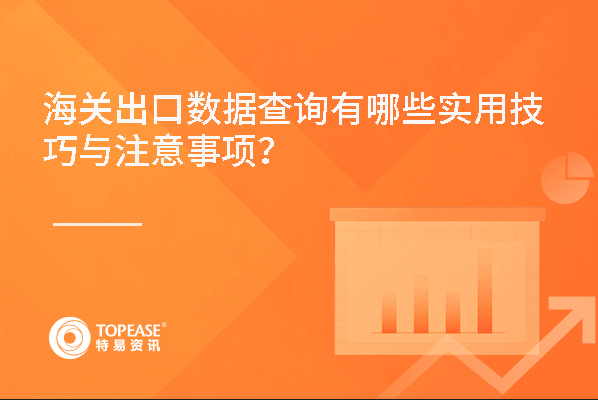 海关出口数据查询有哪些实用技巧与注意事项?

TOPEASE®
特易资讯